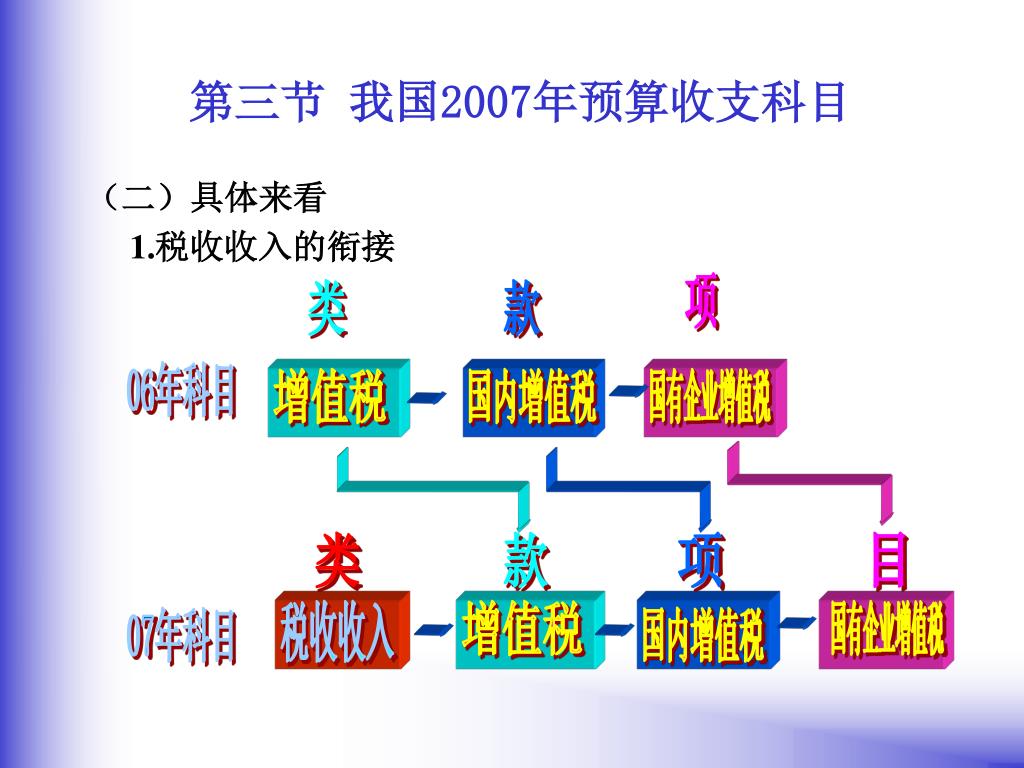 第三节 我国2007年预算收支科目

（二）具体来看

1.税收收入的衔接

类 款 项

06年科目 增值税 国内增值税 国有企业增值税

类 款 项 目

07年科目 税收收入 增值税 国内增值税 国有企业增值税